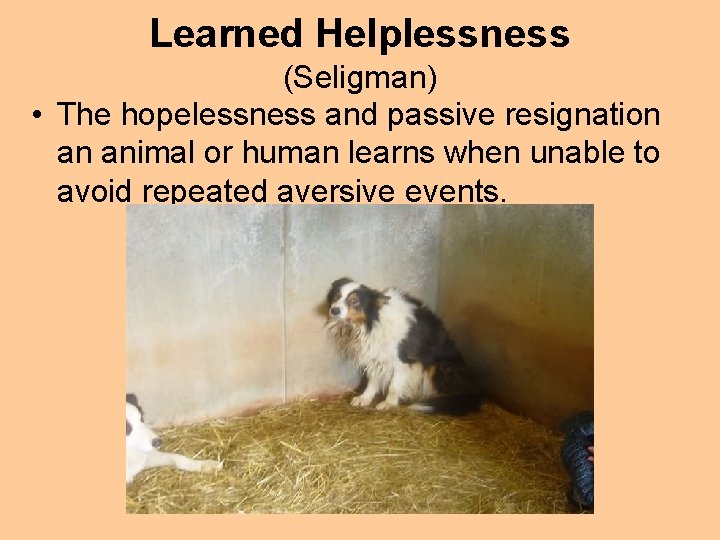 Learned Helplessness
(Seligman)

• The hopelessness and passive resignation an animal or human learns when unable to avoid repeated aversive events.